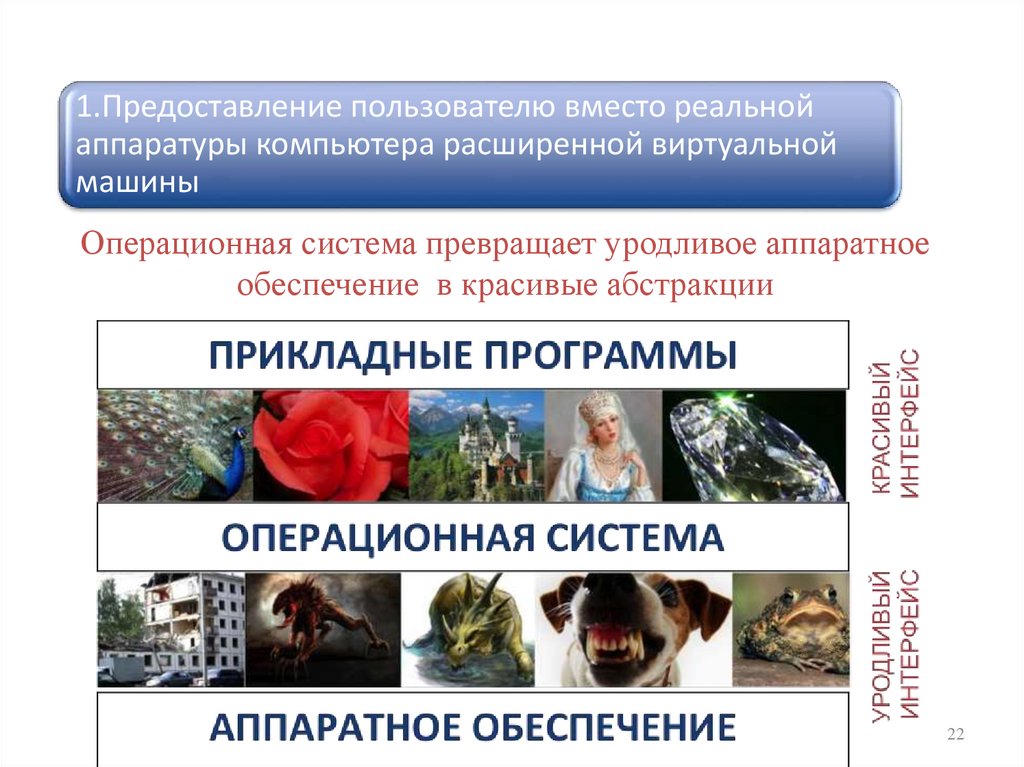 1.Предоставление пользователю вместо реальной аппаратуры компьютера расширенной виртуальной машины

Операционная система превращает уродливое аппаратное обеспечение в красивые абстракции

ПРИКЛАДНЫЕ ПРОГРАММЫ

КРАСИВЫЙ ИНТЕРФЕЙС

ОПЕРАЦИОННАЯ СИСТЕМА

УРОДЛИВЫЙ ИНТЕРФЕЙС

АППАРАТНОЕ ОБЕСПЕЧЕНИЕ

22